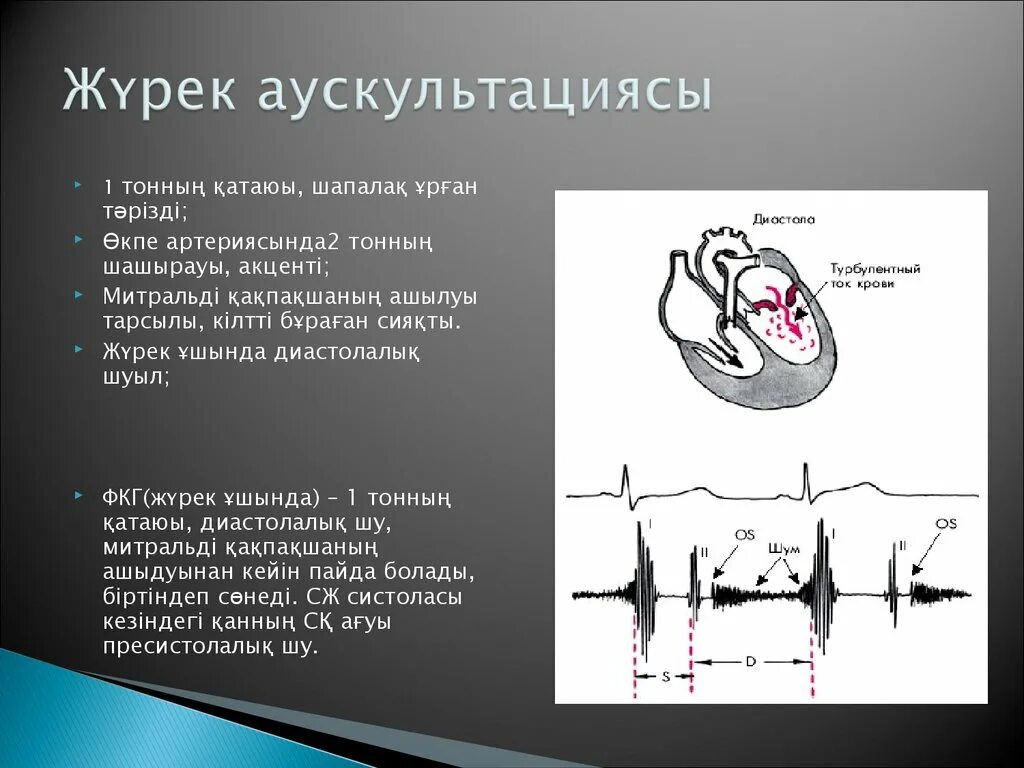 Жүрек аускультациясы

1 тонның қатаюы, шапалақ ұрған тәрізді;

Өкпе артериясында2 тонның шашырауы, акценті;

Митральді қақпақшаның ашылуы тарсылы, кілтті бұраған сияқты.

Жүрек ұшында диастолалық шуыл;

ФКГ(жүрек ұшында) – 1 тонның қатаюы, диастолалық шу, митральді қақпақшаның ашыдуынан кейін пайда болады, біртіндеп сөнеді. СЖ систоласы кезіндегі қанның СҚ ағуы пресистолалық шу.

Диастола

Турбулентный ток крови

I

II

OS

Шум

I

II

OS

S

D